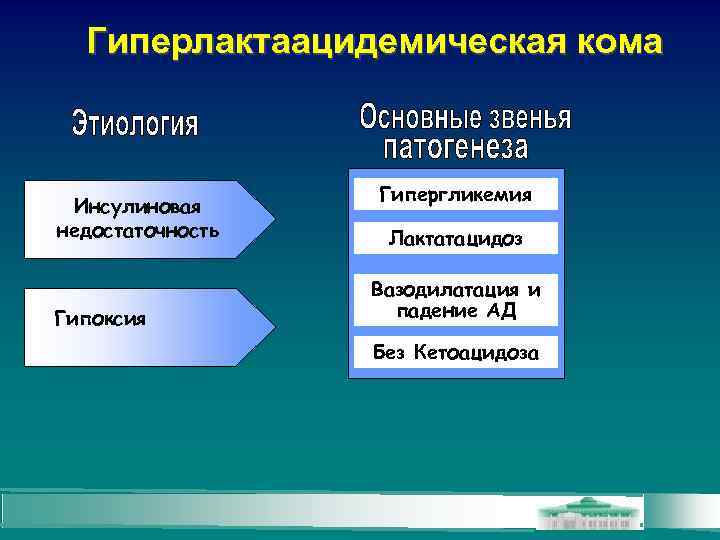 Гиперлактаацидемическая кома

Этиология

Инсулиновая недостаточность

Гипоксия

Основные звенья патогенеза

Гипергликемия

Лактатацидоз

Вазодилатация и падение АД

Без Кетоацидоза